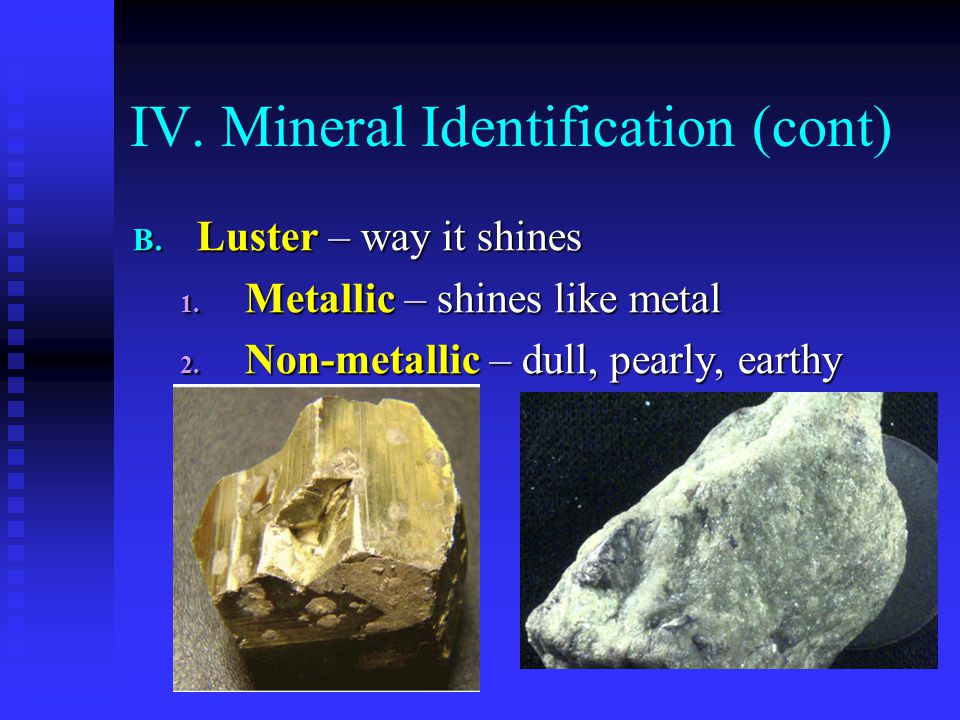 IV. Mineral Identification (cont)

B. Luster – way it shines

1. Metallic – shines like metal
2. Non-metallic – dull, pearly, earthy